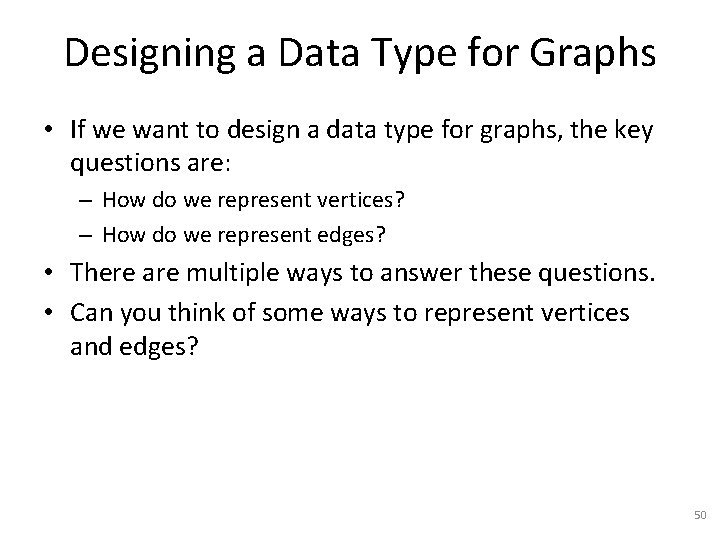 Designing a Data Type for Graphs

• If we want to design a data type for graphs, the key questions are:
– How do we represent vertices?
– How do we represent edges?
• There are multiple ways to answer these questions.
• Can you think of some ways to represent vertices and edges?

50